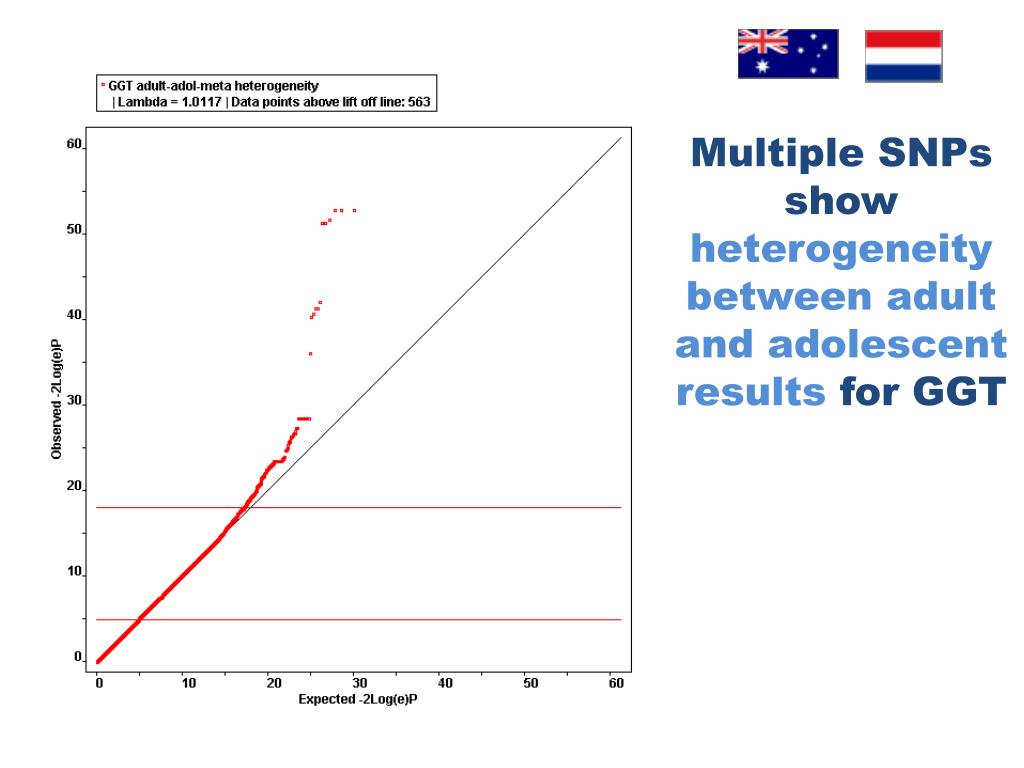 GGT adult-adol-meta heterogeneity
| Lambda = 1.0117 | Data points above lift off line: 563

60
50
40
30
20
10
0

Observed -2Log(e)P

0 10 20 30 40 50 60
Expected -2Log(e)P

Multiple SNPs show heterogeneity between adult and adolescent results for GGT